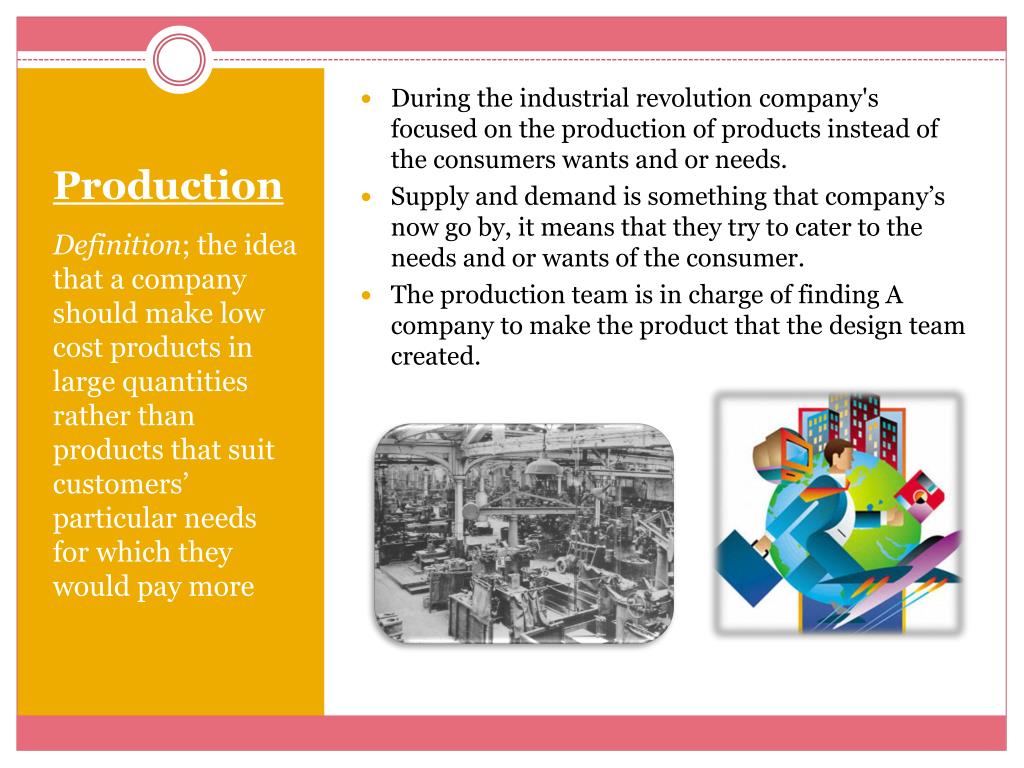 Production

Definition; the idea that a company should make low cost products in large quantities rather than products that suit customers' particular needs for which they would pay more

- During the industrial revolution company's focused on the production of products instead of the consumers wants and or needs.
- Supply and demand is something that company's now go by, it means that they try to cater to the needs and or wants of the consumer.
- The production team is in charge of finding A company to make the product that the design team created.